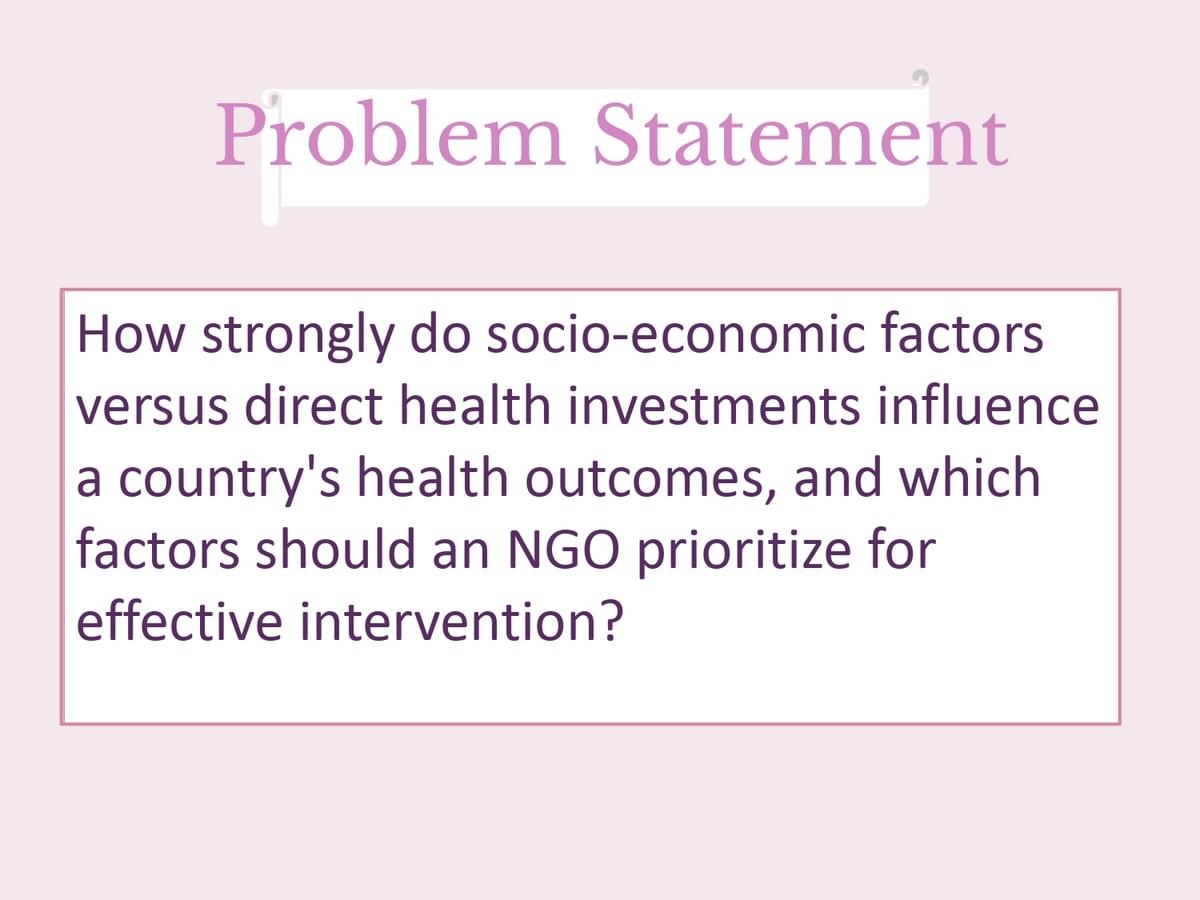 Problem Statement

How strongly do socio-economic factors versus direct health investments influence a country's health outcomes, and which factors should an NGO prioritize for effective intervention?